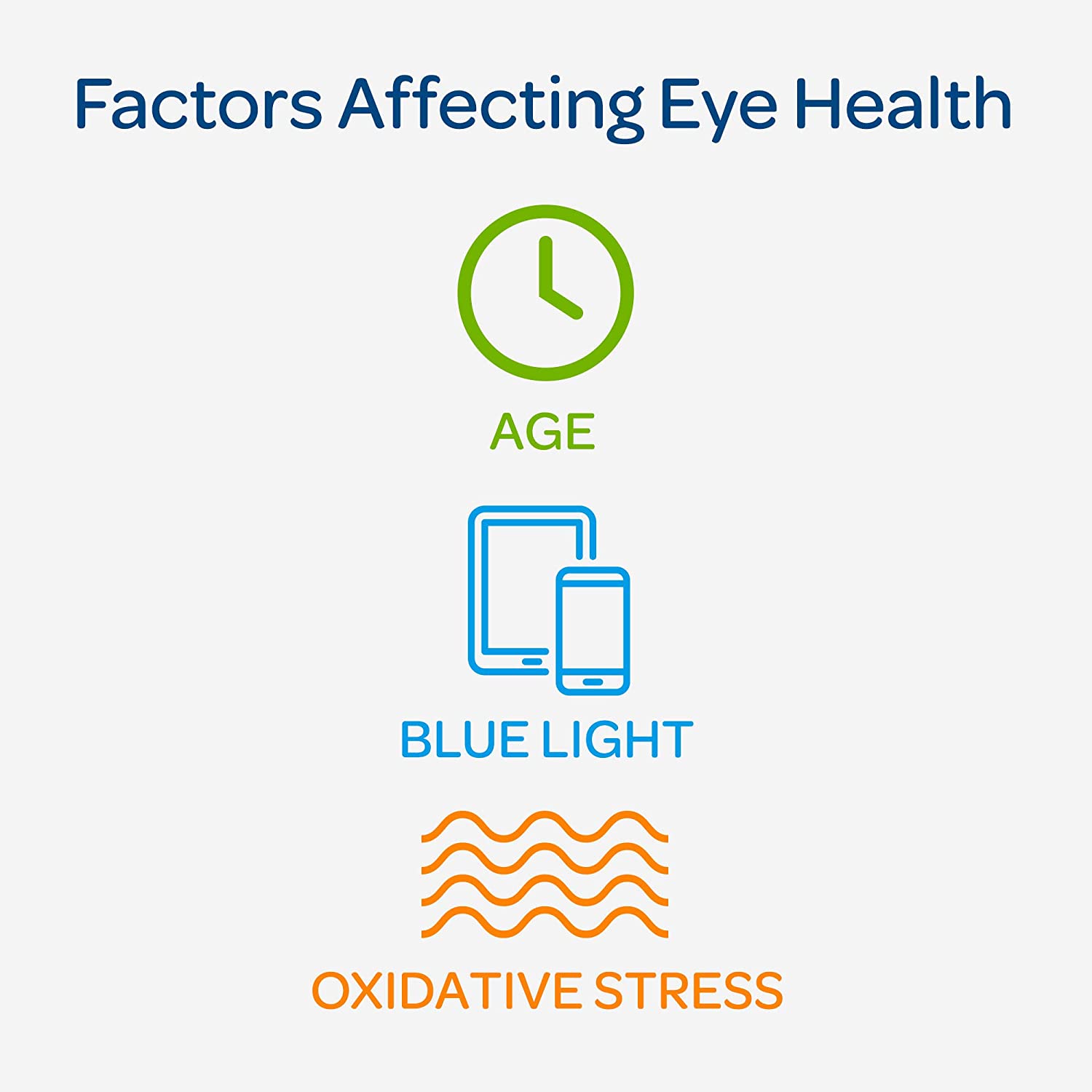 Factors Affecting Eye Health

AGE

BLUE LIGHT

OXIDATIVE STRESS